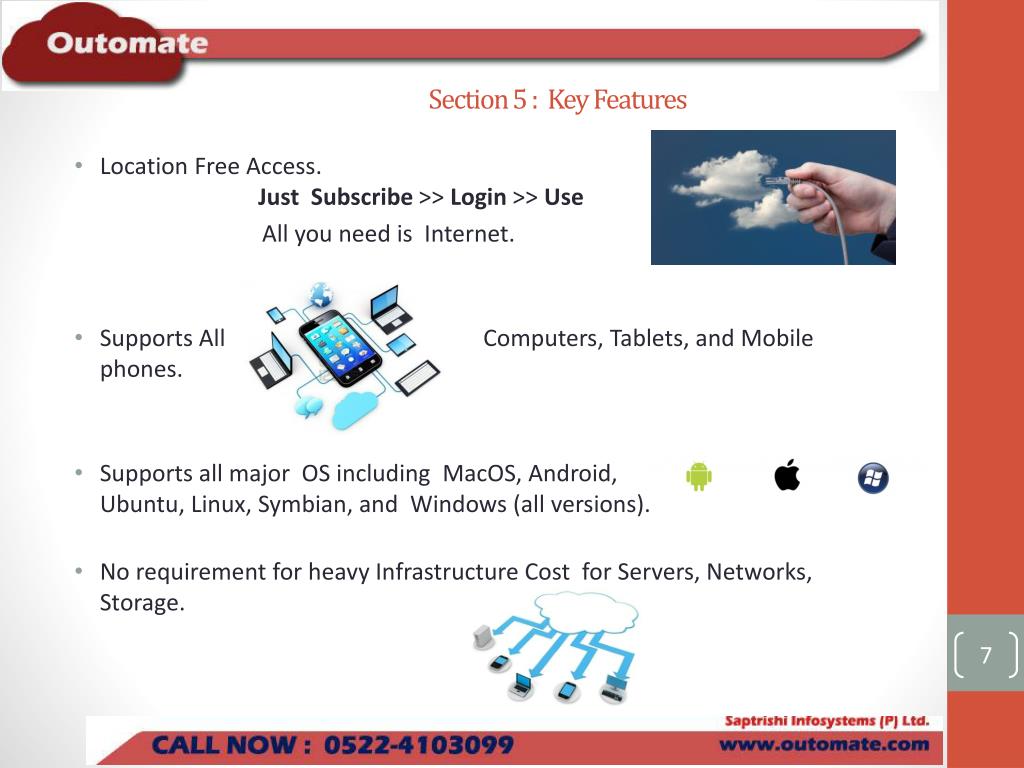 Outomate

Section 5 : Key Features

• Location Free Access.
Just Subscribe >> Login >> Use
All you need is Internet.

• Supports All Computers, Tablets, and Mobile phones.

• Supports all major OS including MacOS, Android, Ubuntu, Linux, Symbian, and Windows (all versions).

• No requirement for heavy Infrastructure Cost for Servers, Networks, Storage.

7

Saptrishi Infosystems (P) Ltd.
CALL NOW : 0522-4103099
www.outomate.com